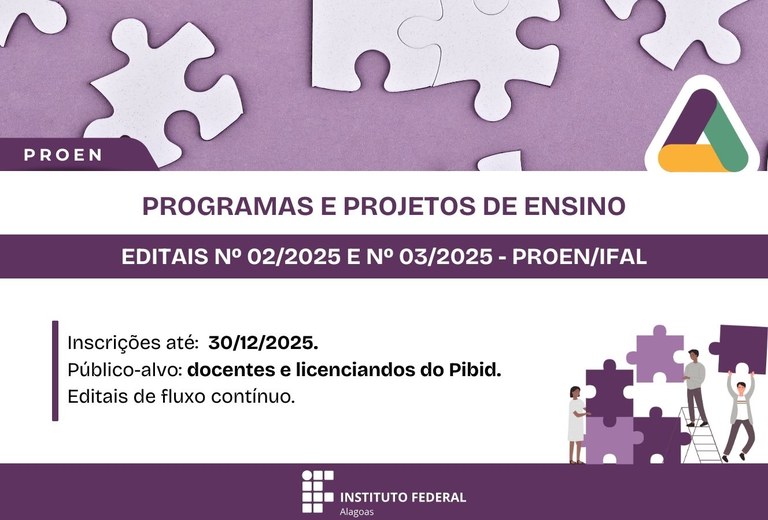 PROEN

PROGRAMAS E PROJETOS DE ENSINO

EDITAIS Nº 02/2025 E Nº 03/2025 - PROEN/IFAL

Inscrições até: 30/12/2025.
Público-alvo: docentes e licenciandos do Pibid.
Editais de fluxo contínuo.

INSTITUTO FEDERAL
Alagoas